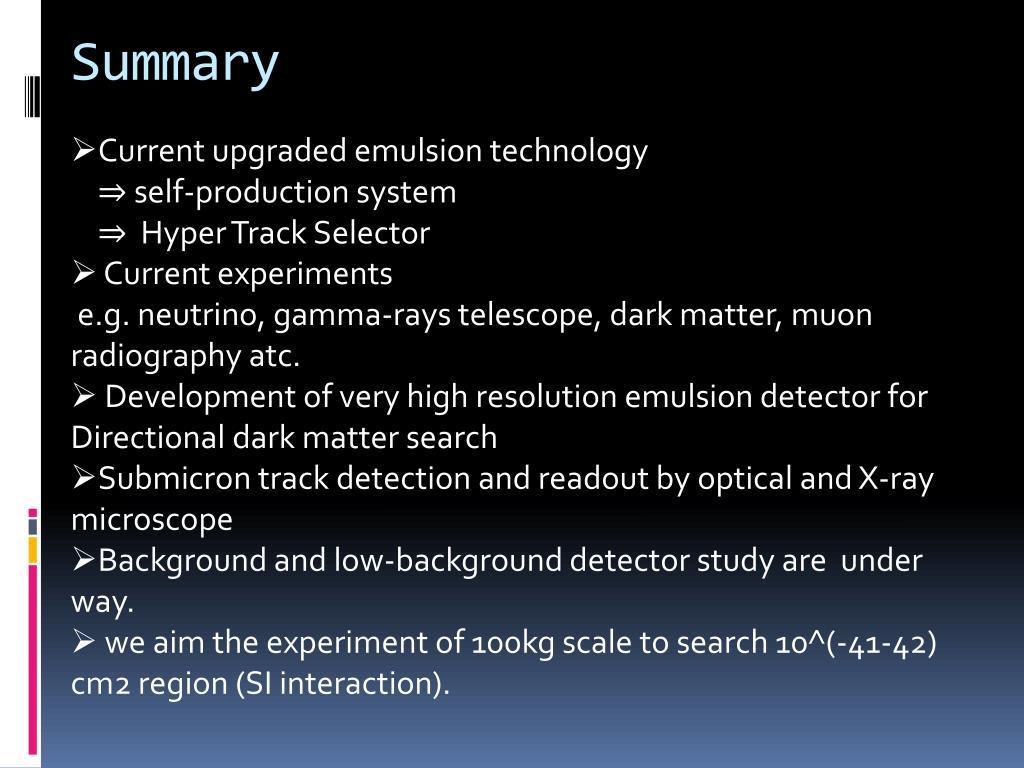 Summary

➢Current upgraded emulsion technology
⇒ self-production system
⇒ Hyper Track Selector
➢ Current experiments
e.g. neutrino, gamma-rays telescope, dark matter, muon radiography atc.
➢ Development of very high resolution emulsion detector for Directional dark matter search
➢Submicron track detection and readout by optical and X-ray microscope
➢Background and low-background detector study are under way.
➢ we aim the experiment of 100kg scale to search 10^(-41-42) cm2 region (SI interaction).